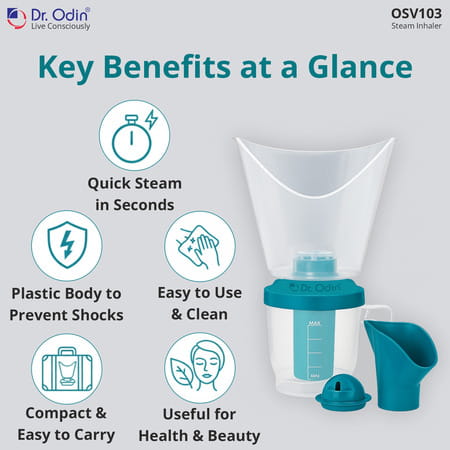 Dr. Odin®
Live Consciously

OSV103
Steam Inhaler

Key Benefits at a Glance

Quick Steam in Seconds

Plastic Body to Prevent Shocks

Easy to Use & Clean

Compact & Easy to Carry

Useful for Health & Beauty

Dr. Odin

MAX

MIN